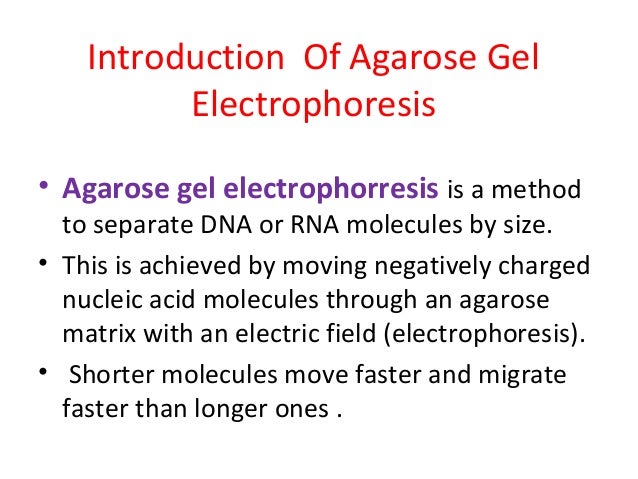 Introduction Of Agarose Gel Electrophoresis

• Agarose gel electrophorresis is a method to separate DNA or RNA molecules by size.

• This is achieved by moving negatively charged nucleic acid molecules through an agarose matrix with an electric field (electrophoresis).

• Shorter molecules move faster and migrate faster than longer ones .